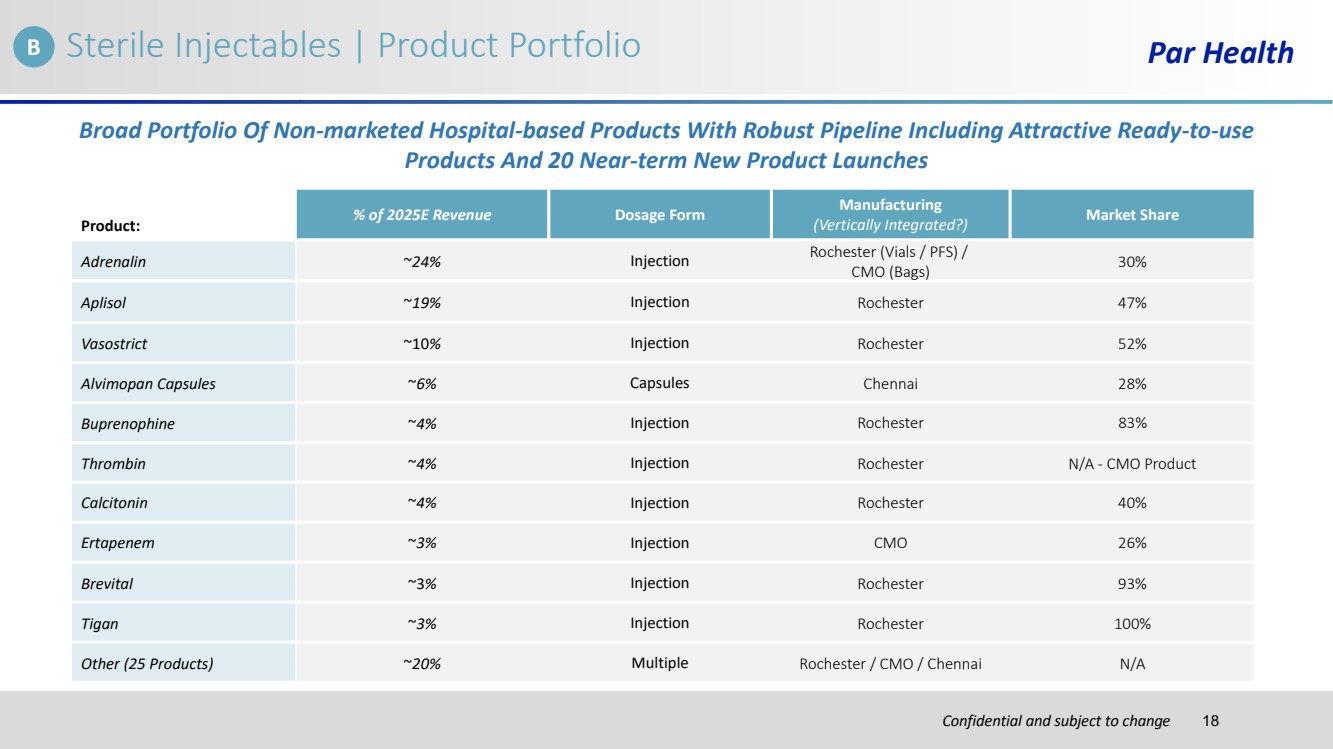 B Sterile Injectables | Product Portfolio

Par Health

Broad Portfolio Of Non-marketed Hospital-based Products With Robust Pipeline Including Attractive Ready-to-use Products And 20 Near-term New Product Launches

| Product: | % of 2025E Revenue | Dosage Form | Manufacturing (Vertically Integrated?) | Market Share |
|---|---|---|---|---|
| Adrenalin | ~24% | Injection | Rochester (Vials / PFS) / CMO (Bags) | 30% |
| Aplisol | ~19% | Injection | Rochester | 47% |
| Vasostrict | ~10% | Injection | Rochester | 52% |
| Alvimopan Capsules | ~6% | Capsules | Chennai | 28% |
| Buprenophine | ~4% | Injection | Rochester | 83% |
| Thrombin | ~4% | Injection | Rochester | N/A - CMO Product |
| Calcitonin | ~4% | Injection | Rochester | 40% |
| Ertapenem | ~3% | Injection | CMO | 26% |
| Brevital | ~3% | Injection | Rochester | 93% |
| Tigan | ~3% | Injection | Rochester | 100% |
| Other (25 Products) | ~20% | Multiple | Rochester / CMO / Chennai | N/A |

Confidential and subject to change 18